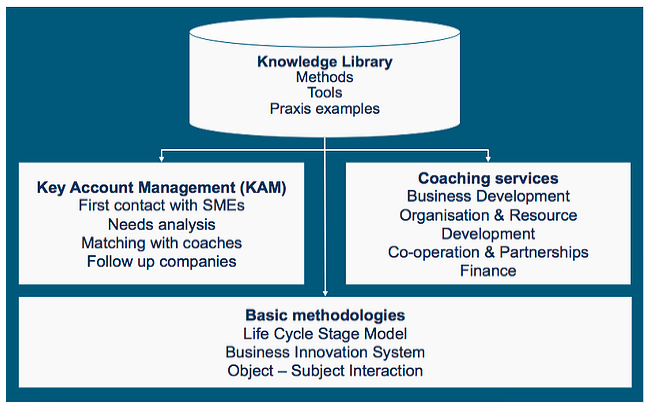 Knowledge Library
Methods
Tools
Praxis examples

Key Account Management (KAM)
First contact with SMEs
Needs analysis
Matching with coaches
Follow up companies

Coaching services
Business Development
Organisation & Resource Development
Co-operation & Partnerships
Finance

Basic methodologies
Life Cycle Stage Model
Business Innovation System
Object – Subject Interaction